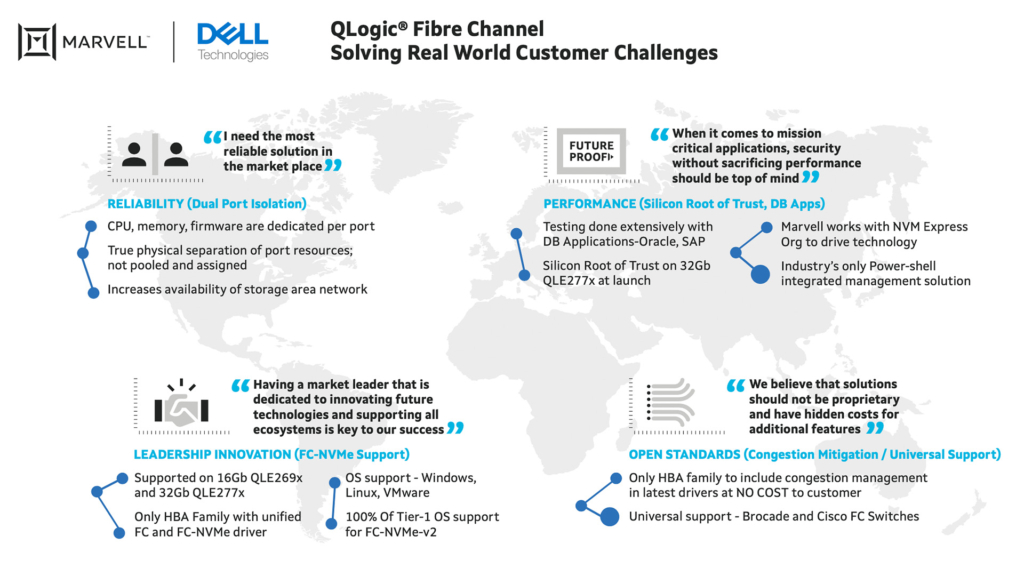 MARVELL

DELL Technologies

QLogic® Fibre Channel
Solving Real World Customer Challenges

“I need the most reliable solution in the market place”

RELIABILITY (Dual Port Isolation)

CPU, memory, firmware are dedicated per port

True physical separation of port resources; not pooled and assigned

Increases availability of storage area network

FUTURE PROOF

“When it comes to mission critical applications, security without sacrificing performance should be top of mind”

PERFORMANCE (Silicon Root of Trust, DB Apps)

Testing done extensively with DB Applications-Oracle, SAP

Silicon Root of Trust on 32Gb QLE277x at launch

Marvell works with NVM Express Org to drive technology

Industry's only Power-shell integrated management solution

“Having a market leader that is dedicated to innovating future technologies and supporting all ecosystems is key to our success”

LEADERSHIP INNOVATION (FC-NVMe Support)

Supported on 16Gb QLE269x and 32Gb QLE277x

Only HBA Family with unified FC and FC-NVMe driver

OS support - Windows, Linux, VMware

100% Of Tier-1 OS support for FC-NVMe-v2

“We believe that solutions should not be proprietary and have hidden costs for additional features”

OPEN STANDARDS (Congestion Mitigation / Universal Support)

Only HBA family to include congestion management in latest drivers at NO COST to customer

Universal support - Brocade and Cisco FC Switches